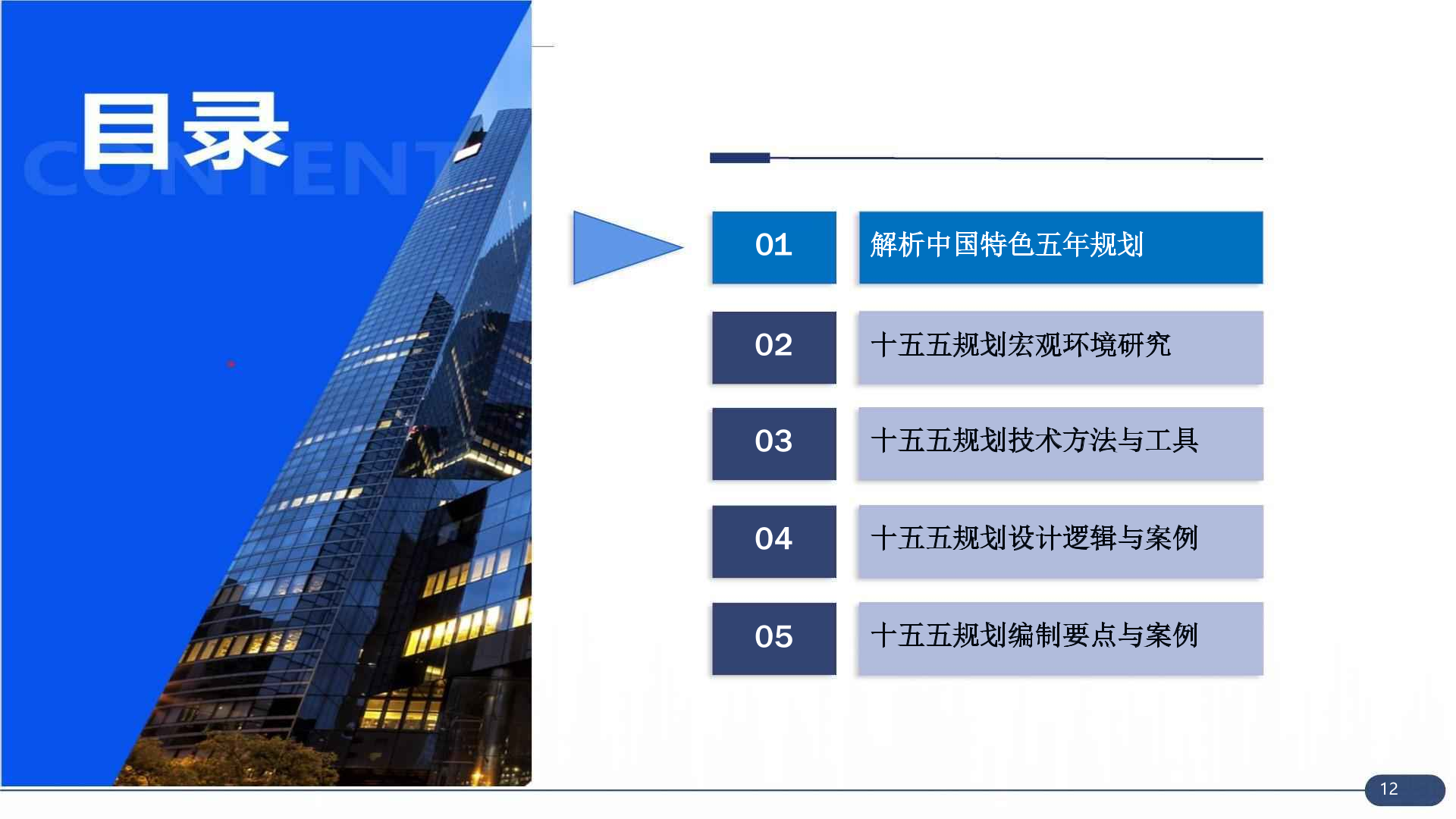 目录
CONTENT

01 解析中国特色五年规划

02 十五五规划宏观环境研究

03 十五五规划技术方法与工具

04 十五五规划设计逻辑与案例

05 十五五规划编制要点与案例

12